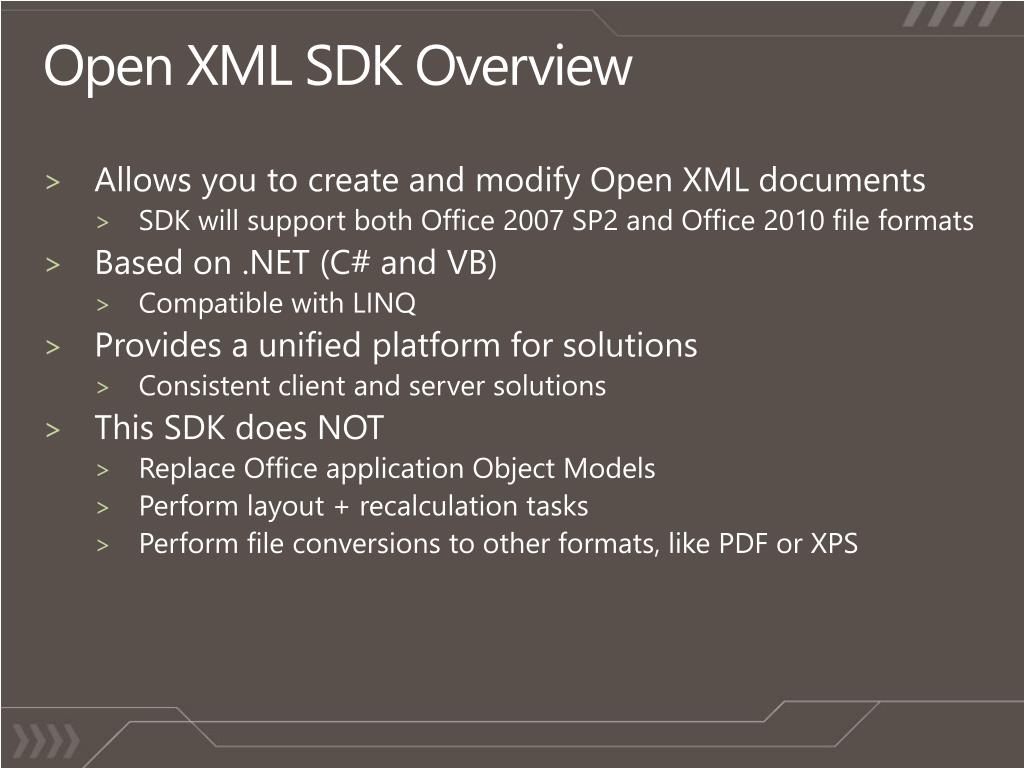 Open XML SDK Overview

> Allows you to create and modify Open XML documents
> SDK will support both Office 2007 SP2 and Office 2010 file formats
> Based on .NET (C# and VB)
> Compatible with LINQ
> Provides a unified platform for solutions
> Consistent client and server solutions
> This SDK does NOT
> Replace Office application Object Models
> Perform layout + recalculation tasks
> Perform file conversions to other formats, like PDF or XPS